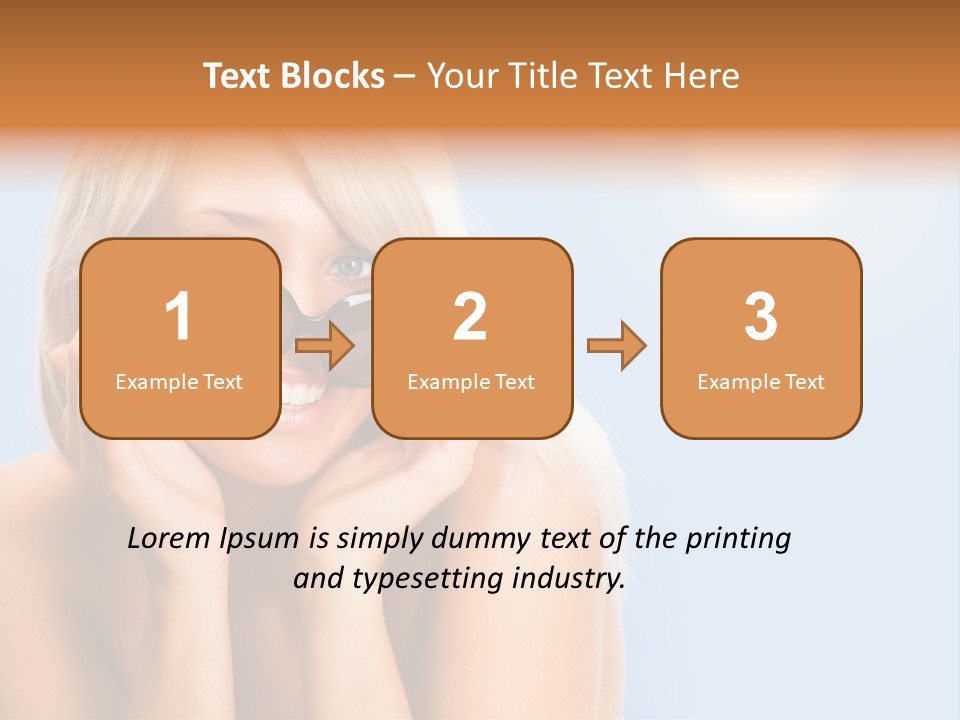 Text Blocks – Your Title Text Here

1
Example Text

2
Example Text

3
Example Text

Lorem Ipsum is simply dummy text of the printing and typesetting industry.